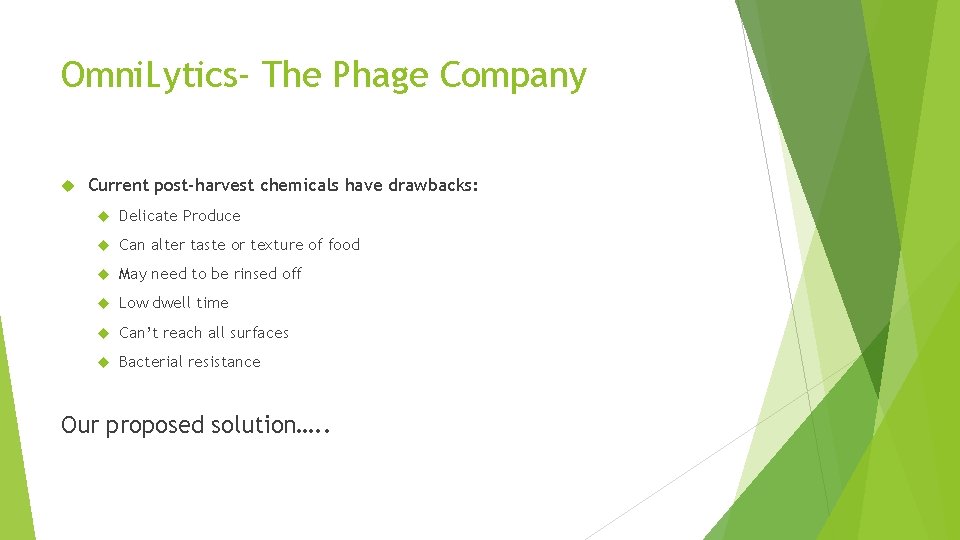 OmniLytics- The Phage Company

Current post-harvest chemicals have drawbacks:

Delicate Produce

Can alter taste or texture of food

May need to be rinsed off

Low dwell time

Can't reach all surfaces

Bacterial resistance

Our proposed solution…..